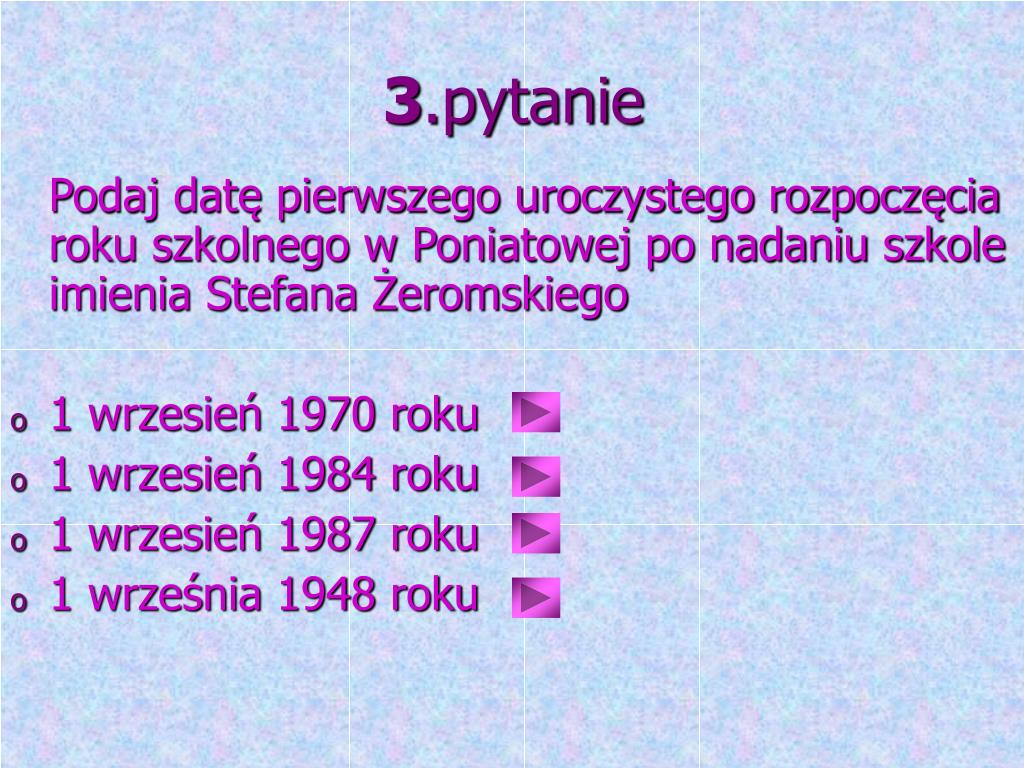 3.pytanie

Podaj datę pierwszego uroczystego rozpoczęcia roku szkolnego w Poniatowej po nadaniu szkole imienia Stefana Żeromskiego

o 1 wrzesień 1970 roku
o 1 wrzesień 1984 roku
o 1 wrzesień 1987 roku
o 1 września 1948 roku